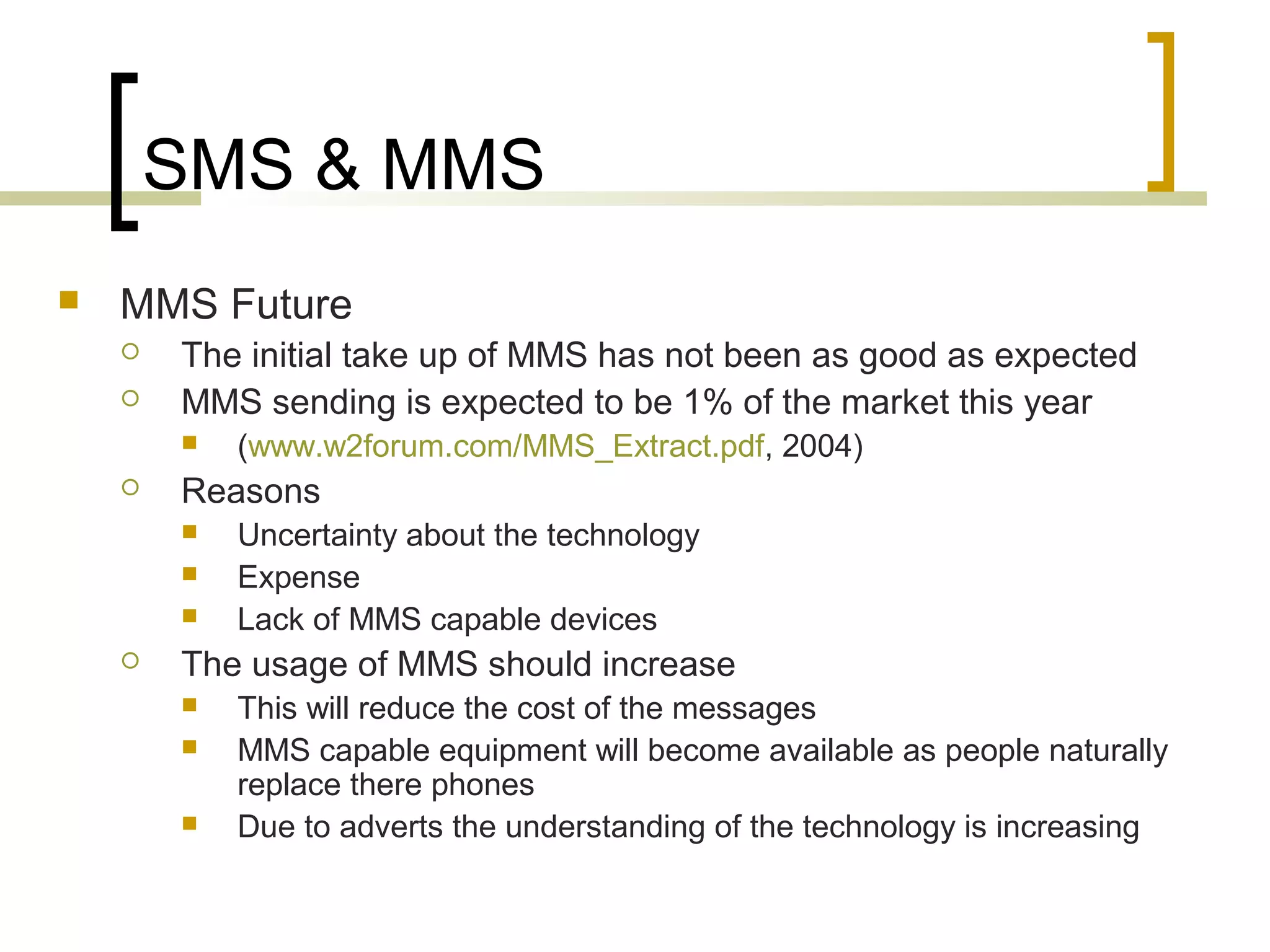 SMS & MMS

MMS Future

The initial take up of MMS has not been as good as expected

MMS sending is expected to be 1% of the market this year

(www.w2forum.com/MMS_Extract.pdf, 2004)

Reasons

Uncertainty about the technology

Expense

Lack of MMS capable devices

The usage of MMS should increase

This will reduce the cost of the messages

MMS capable equipment will become available as people naturally replace there phones

Due to adverts the understanding of the technology is increasing